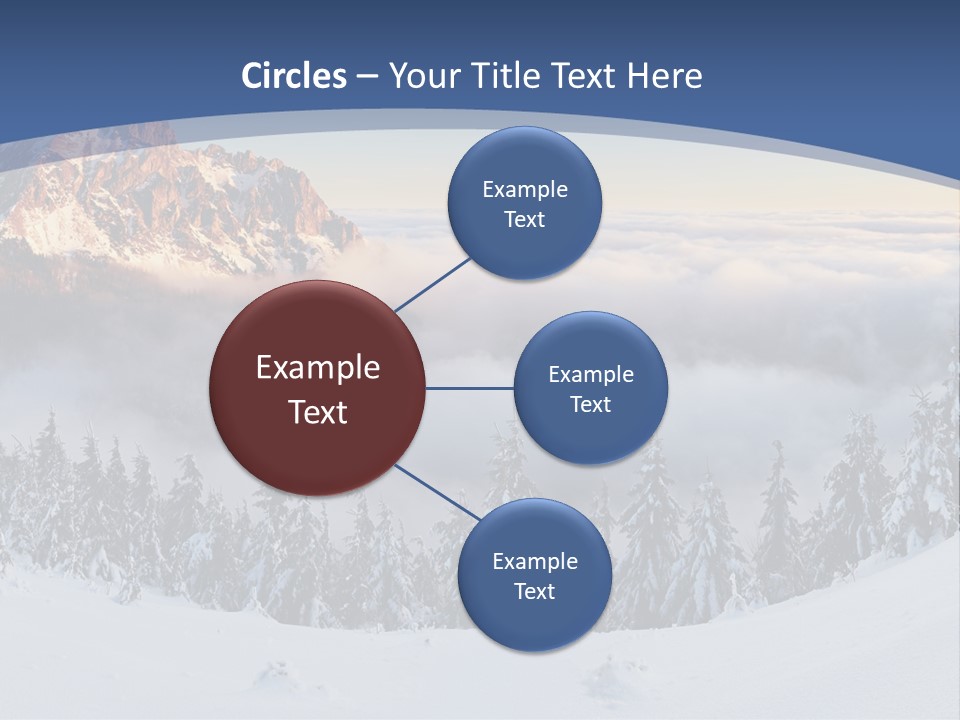 Circles – Your Title Text Here

Example Text

Example Text

Example Text

Example Text